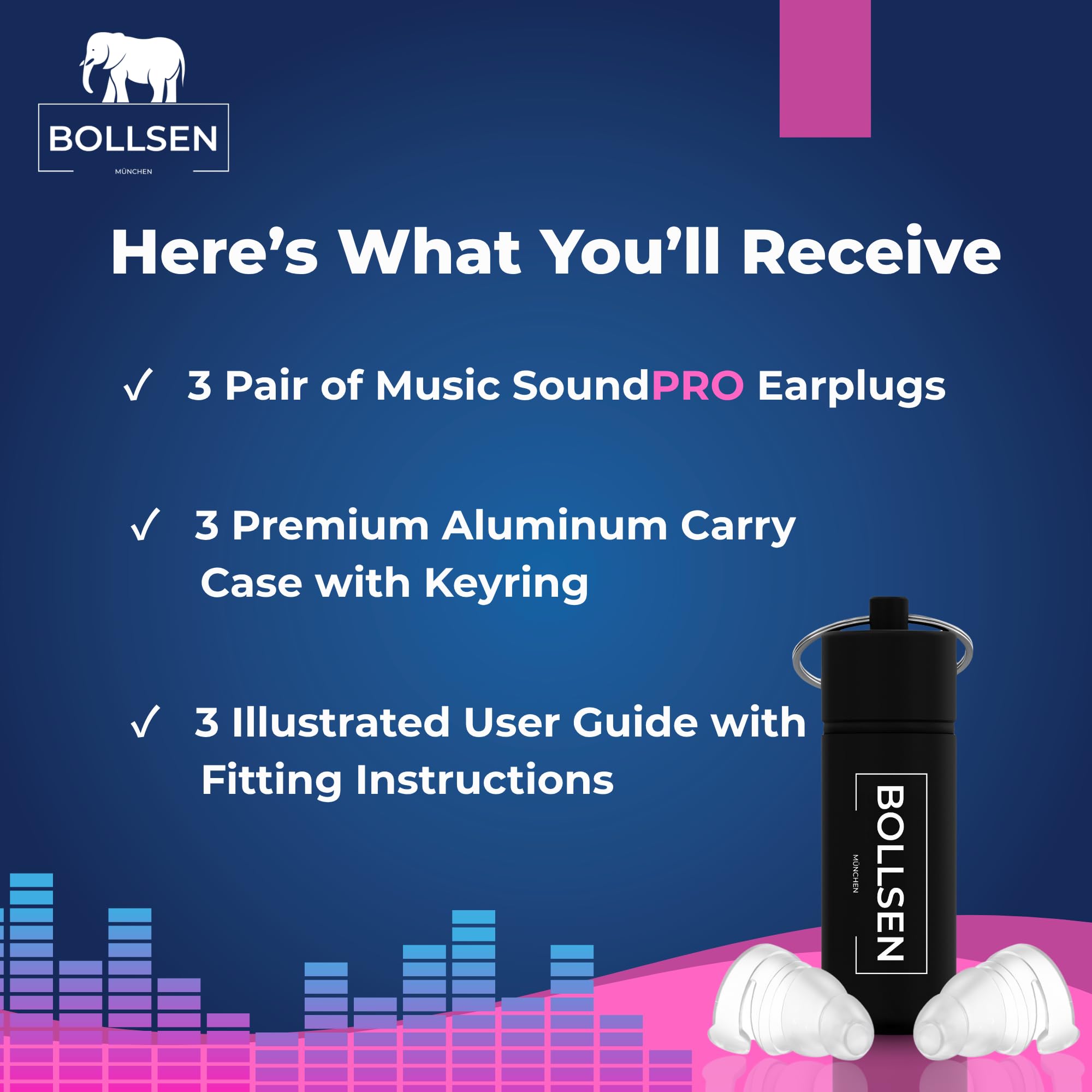 BOLLSEN
MÜNCHEN

Here's What You'll Receive

✓ 3 Pair of Music SoundPRO Earplugs

✓ 3 Premium Aluminum Carry Case with Keyring

✓ 3 Illustrated User Guide with Fitting Instructions

BOLLSEN
MÜNCHEN